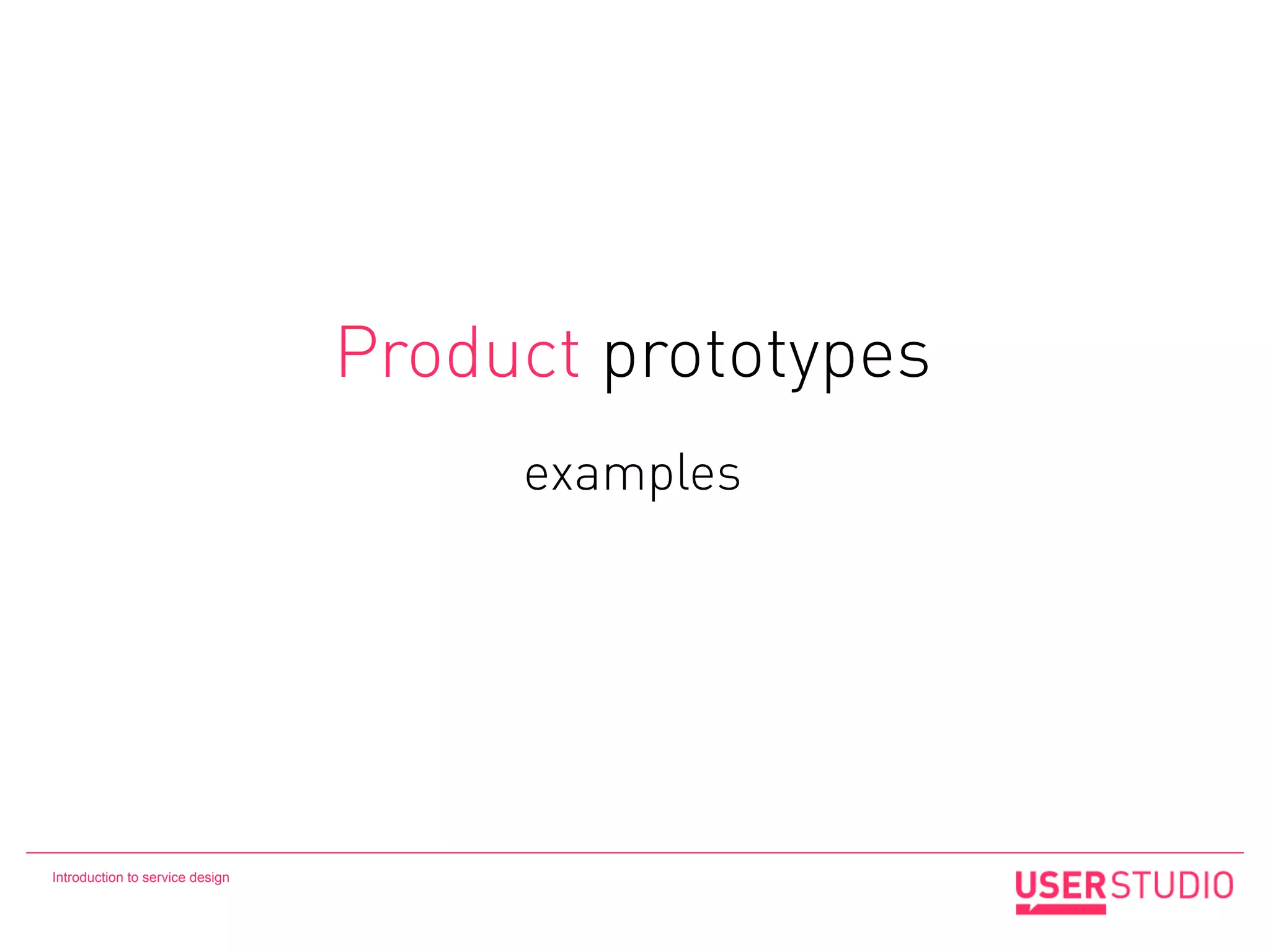 Product prototypes

examples

Introduction to service design

USERSTUDIO